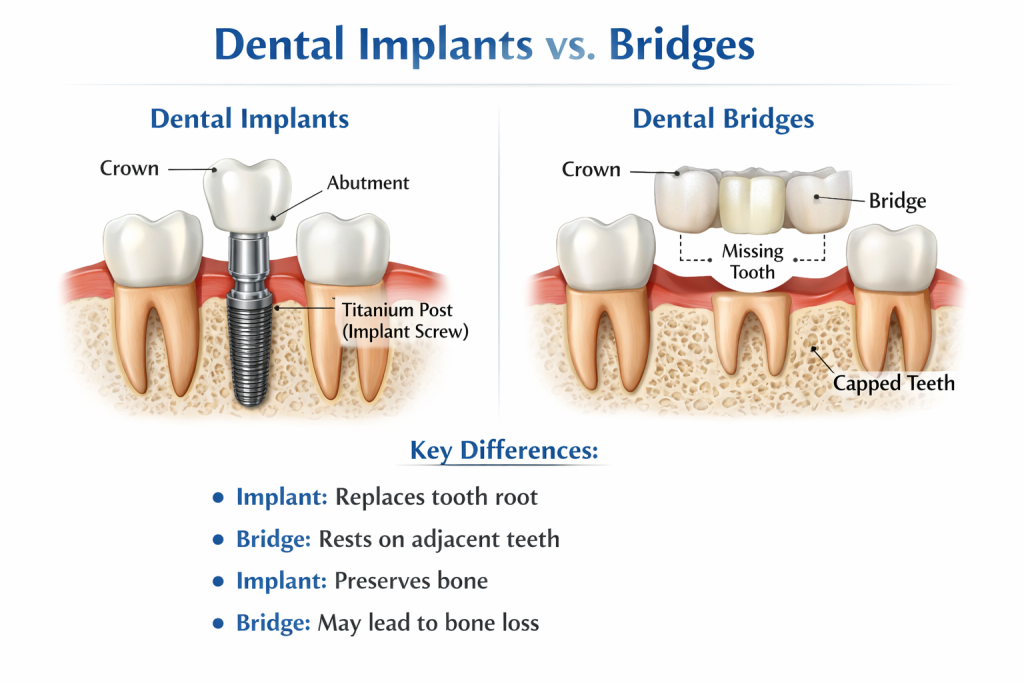 Dental Implants vs. Bridges

Dental Implants

Crown
Abutment
Titanium Post (Implant Screw)

Dental Bridges

Crown
Bridge
Missing Tooth
Capped Teeth

Key Differences:

• Implant: Replaces tooth root
• Bridge: Rests on adjacent teeth
• Implant: Preserves bone
• Bridge: May lead to bone loss